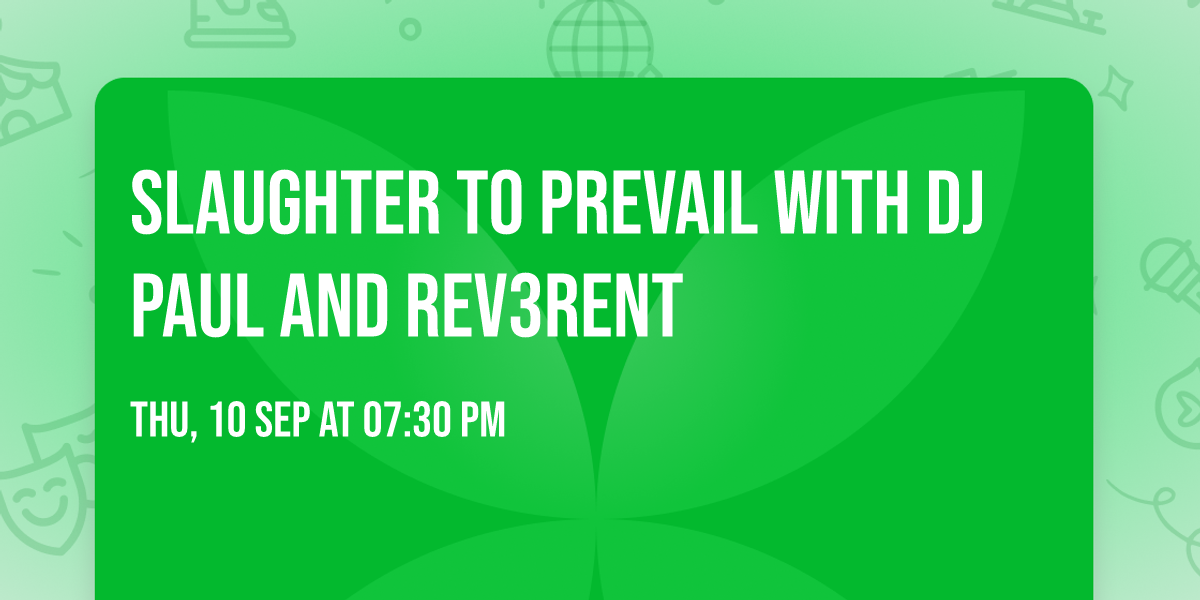 SLAUGHTER TO PREVAIL WITH DJ PAUL AND REV3RENT

THU, 10 SEP AT 07:30 PM